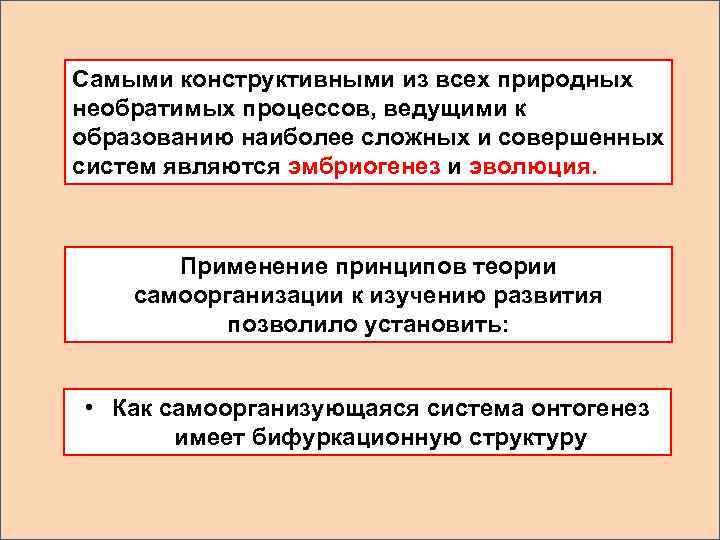 Самыми конструктивными из всех природных необратимых процессов, ведущими к образованию наиболее сложных и совершенных систем являются эмбриогенез и эволюция.

Применение принципов теории самоорганизации к изучению развития позволило установить:

• Как самоорганизующаяся система онтогенез имеет бифуркационную структуру